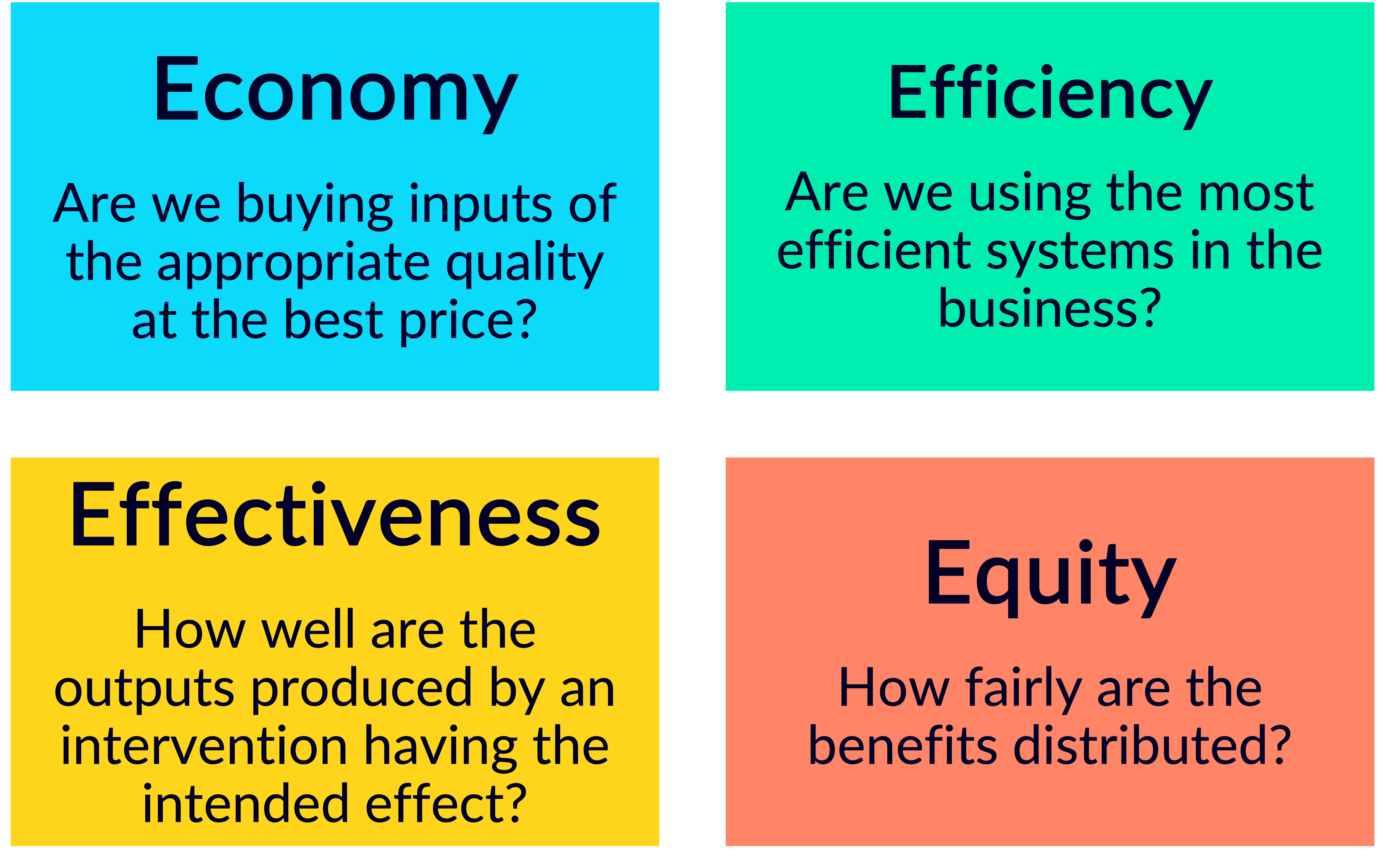 Economy

Are we buying inputs of the appropriate quality at the best price?

Efficiency

Are we using the most efficient systems in the business?

Effectiveness

How well are the outputs produced by an intervention having the intended effect?

Equity

How fairly are the benefits distributed?